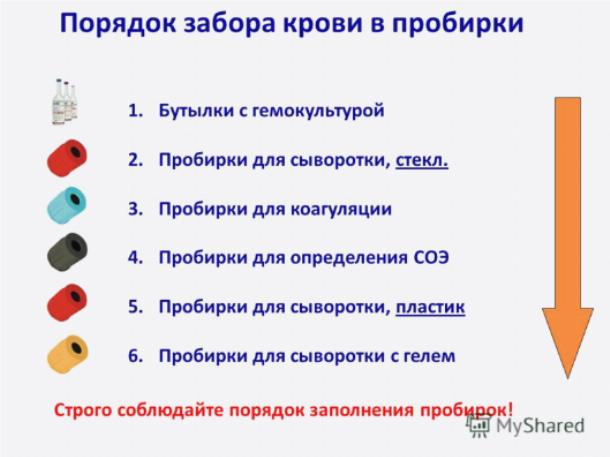 Порядок забора крови в пробирки

1. Бутылки с гемокультурой
2. Пробирки для сыворотки, стекл.
3. Пробирки для коагуляции
4. Пробирки для определения СОЭ
5. Пробирки для сыворотки, пластик
6. Пробирки для сыворотки с гелем

Строго соблюдайте порядок заполнения пробирок!

MyShared